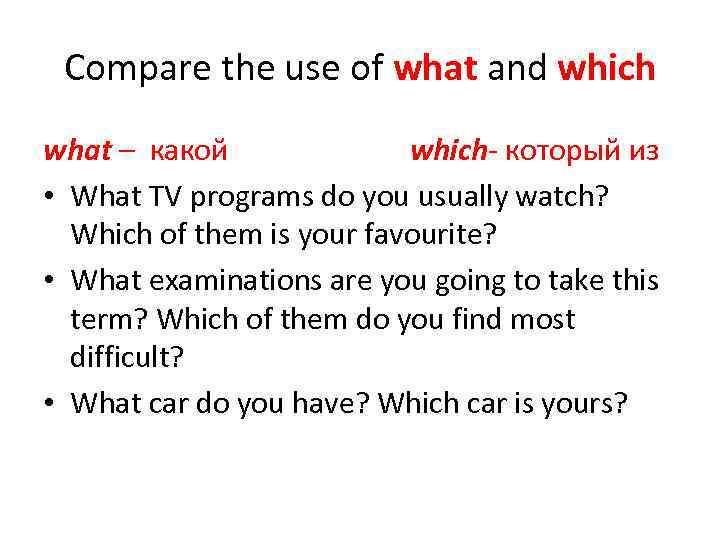 Compare the use of what and which

what – какой which- который из

• What TV programs do you usually watch? Which of them is your favourite?
• What examinations are you going to take this term? Which of them do you find most difficult?
• What car do you have? Which car is yours?